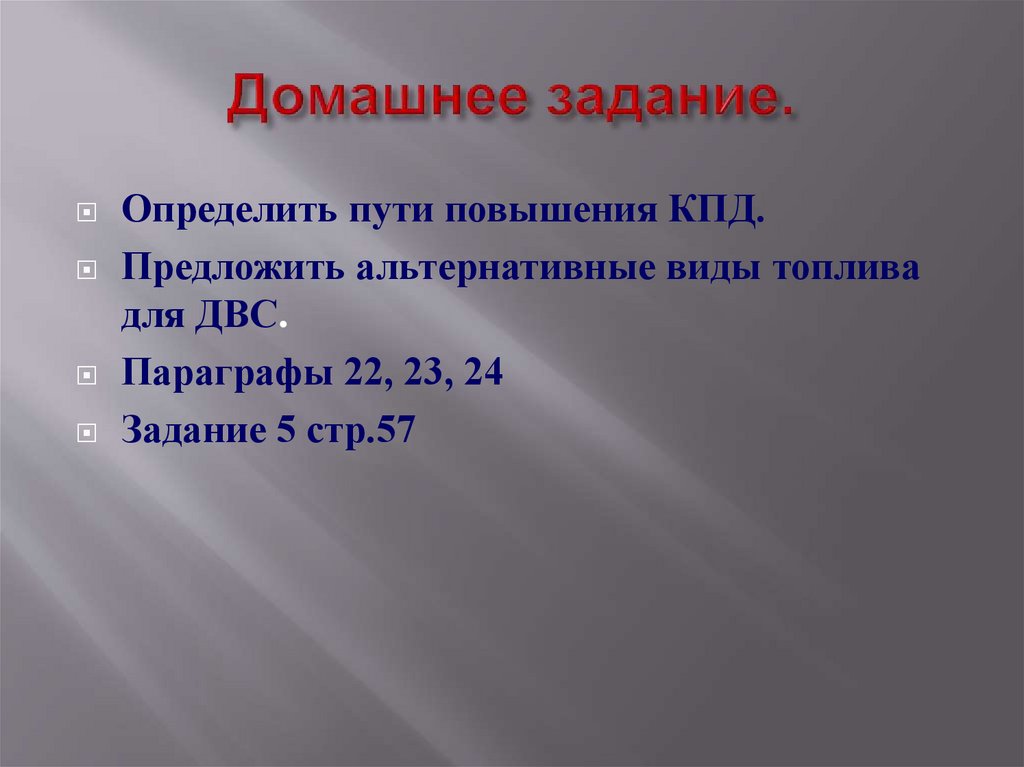 Домашнее задание.

Определить пути повышения КПД.

Предложить альтернативные виды топлива для ДВС.

Параграфы 22, 23, 24

Задание 5 стр.57